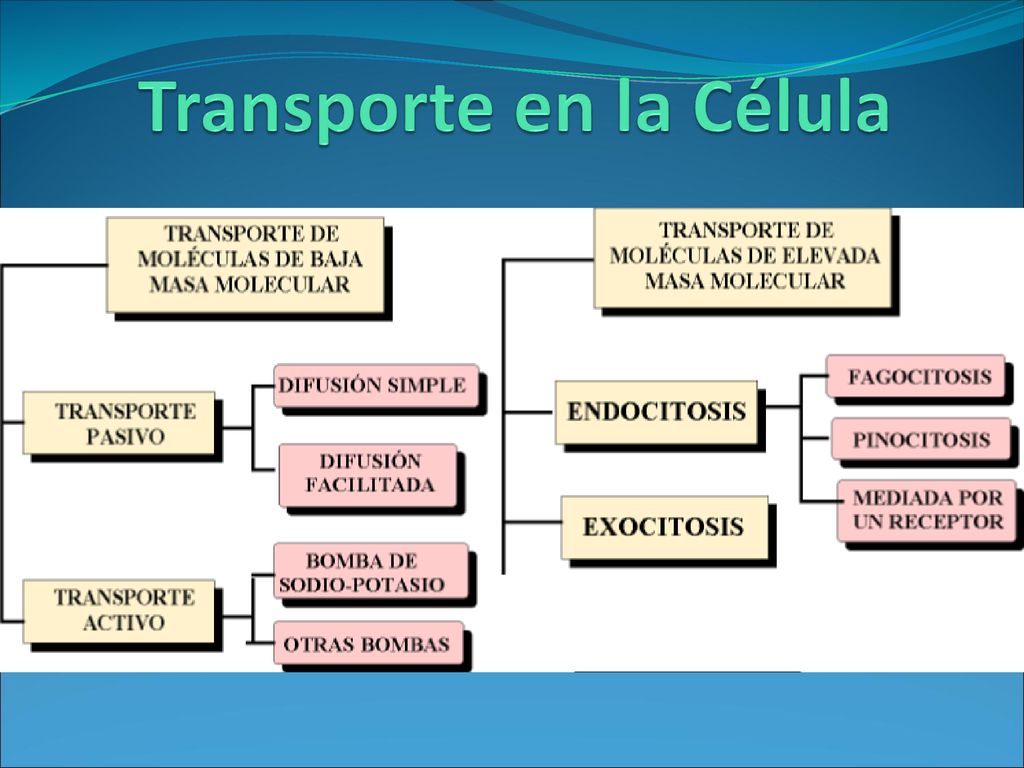 Transporte en la Célula

TRANSPORTE DE MOLÉCULAS DE BAJA MASA MOLECULAR

TRANSPORTE PASIVO

DIFUSIÓN SIMPLE

DIFUSIÓN FACILITADA

TRANSPORTE ACTIVO

BOMBA DE SODIO-POTASIO

OTRAS BOMBAS

TRANSPORTE DE MOLÉCULAS DE ELEVADA MASA MOLECULAR

ENDOCITOSIS

FAGOCITOSIS

PINOCITOSIS

MEDIADA POR UN RECEPTOR

EXOCITOSIS